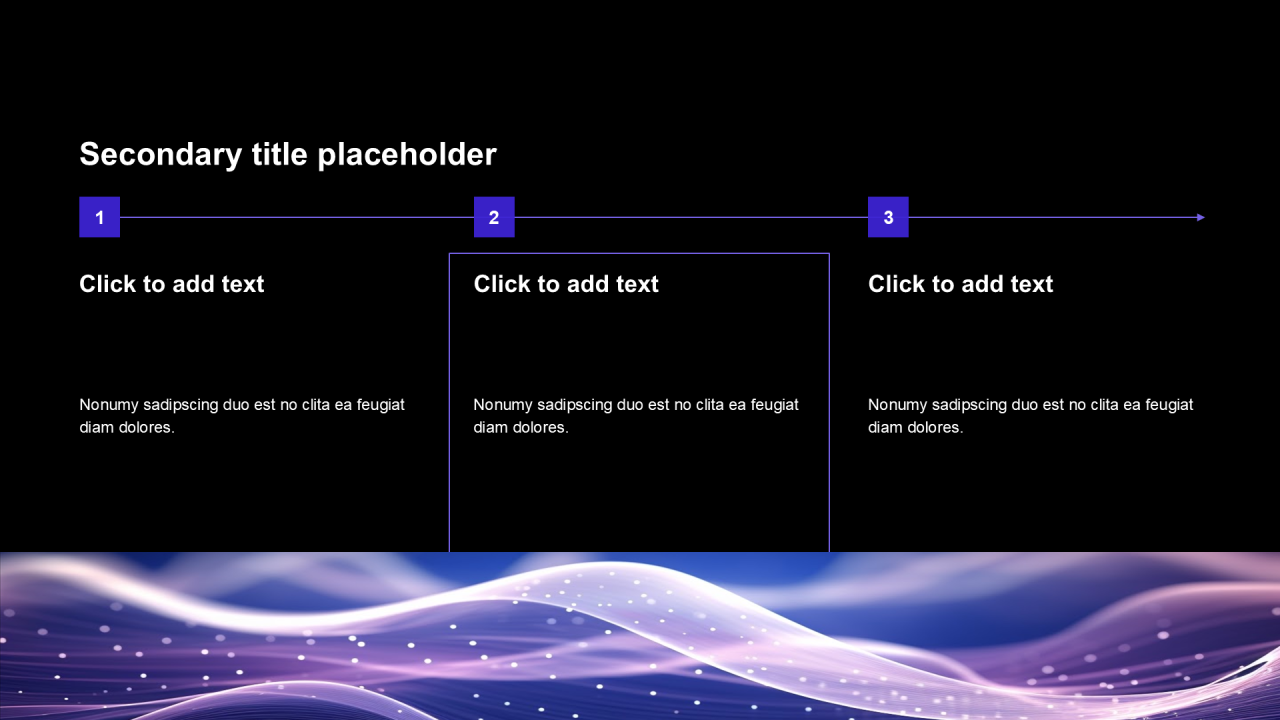 Secondary title placeholder

1

Click to add text

Nonumy sadipscing duo est no clita ea feugiat diam dolores.

2

Click to add text

Nonumy sadipscing duo est no clita ea feugiat diam dolores.

3

Click to add text

Nonumy sadipscing duo est no clita ea feugiat diam dolores.